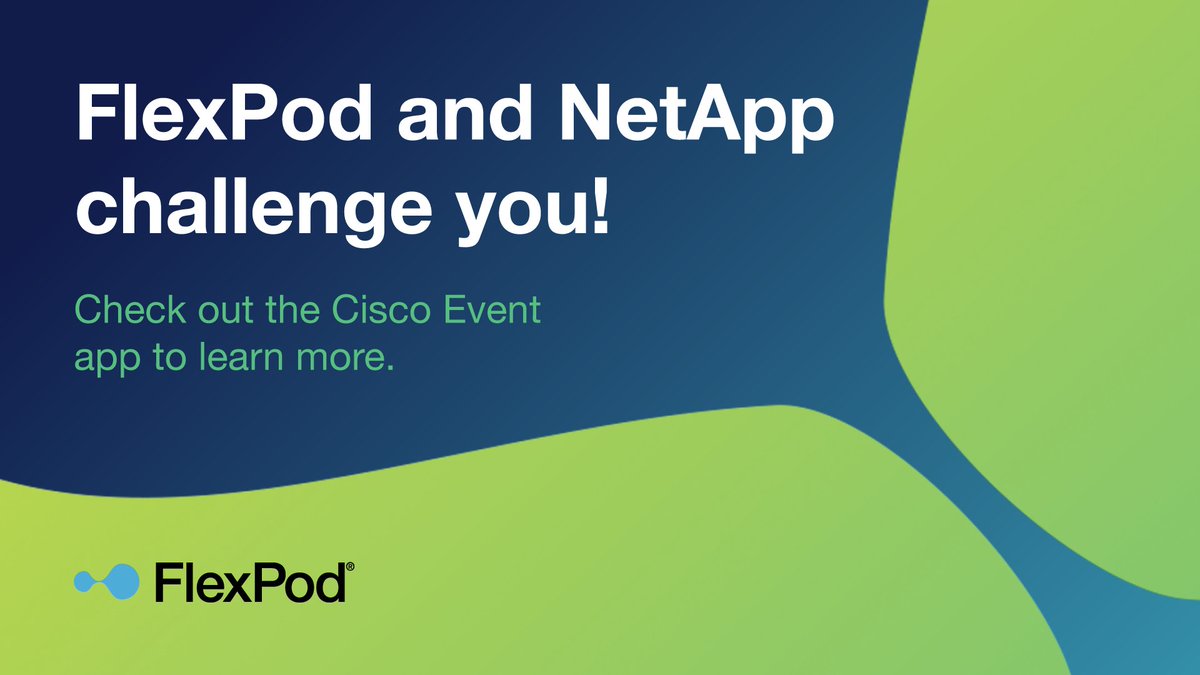 FlexPod and NetApp challenge you!

Check out the Cisco Event app to learn more.

FlexPod®